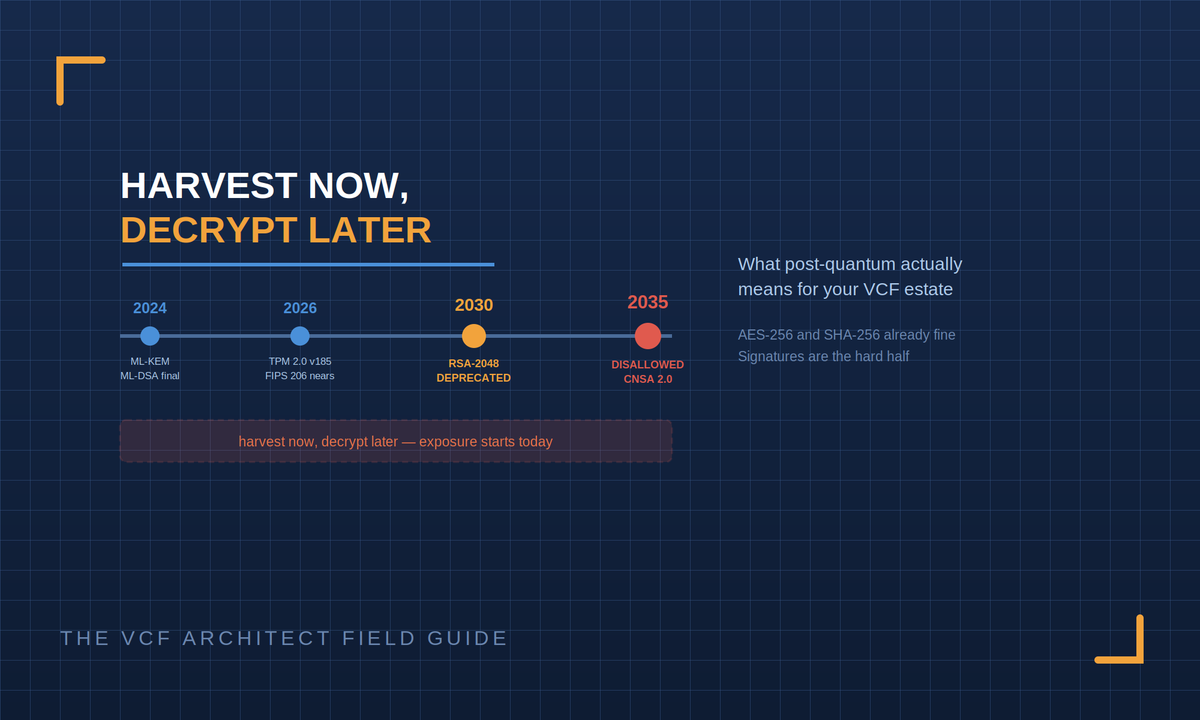 HARVEST NOW,
DECRYPT LATER

2024
ML-KEM
ML-DSA final

2026
TPM 2.0 v185
FIPS 206 nears

2030
RSA-2048
DEPRECATED

2035
DISALLOWED
CNSA 2.0

harvest now, decrypt later — exposure starts today

What post-quantum actually means for your VCF estate

AES-256 and SHA-256 already fine
Signatures are the hard half

THE VCF ARCHITECT FIELD GUIDE